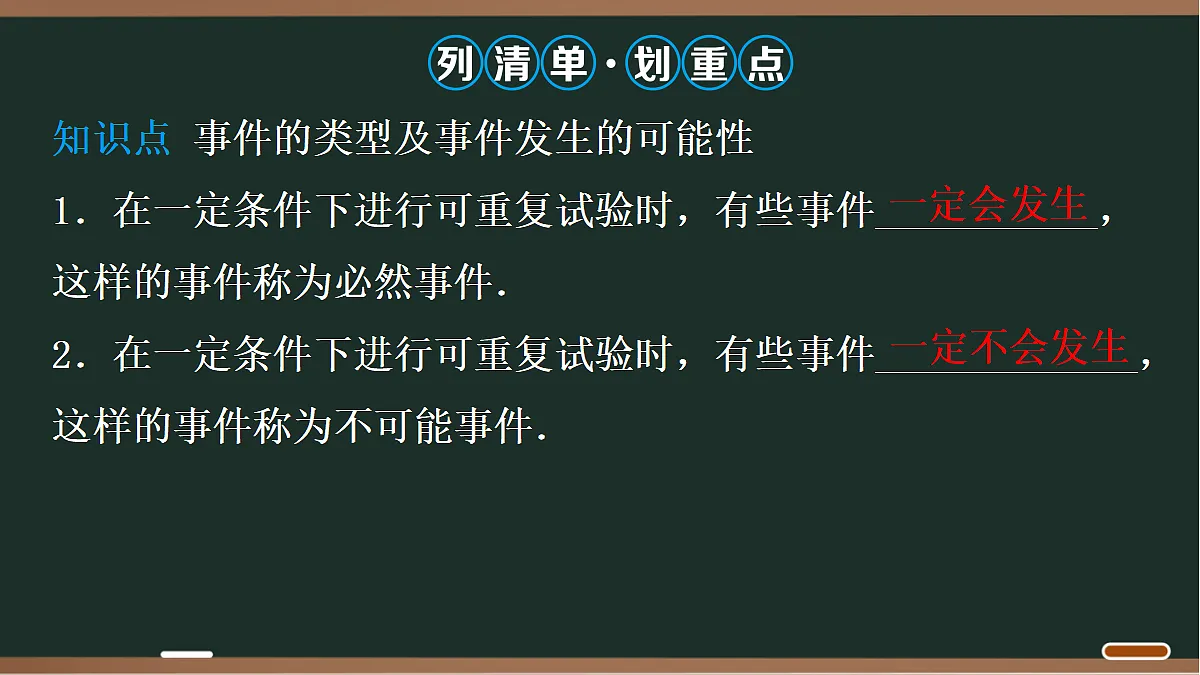 列清单·划重点

知识点 事件的类型及事件发生的可能性

1．在一定条件下进行可重复试验时，有些事件一定会发生，这样的事件称为必然事件.

2．在一定条件下进行可重复试验时，有些事件一定不会发生，这样的事件称为不可能事件.